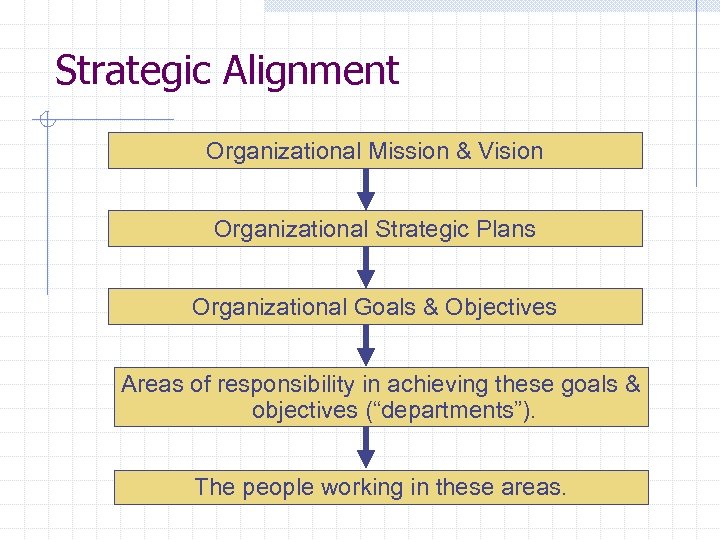 Strategic Alignment

Organizational Mission & Vision

Organizational Strategic Plans

Organizational Goals & Objectives

Areas of responsibility in achieving these goals & objectives (“departments”).

The people working in these areas.